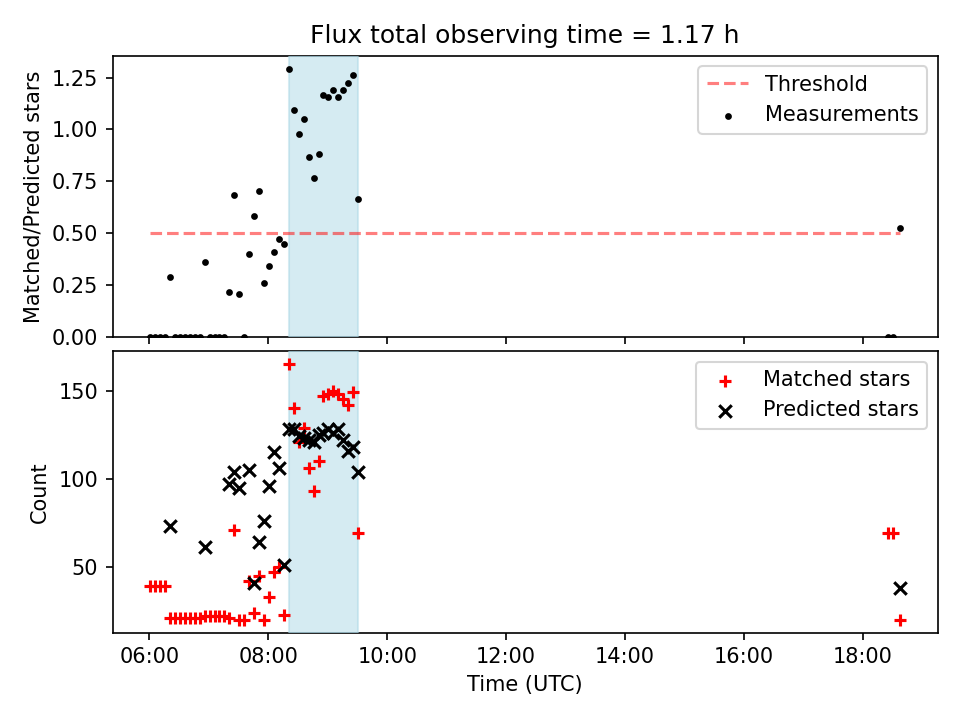 Flux total observing time = 1.17 h

Matched/Predicted stars

1.25
1.00
0.75
0.50
0.25
0.00

Threshold
Measurements

Count

150
100
50

Matched stars
Predicted stars

06:00
08:00
10:00
12:00
14:00
16:00
18:00

Time (UTC)